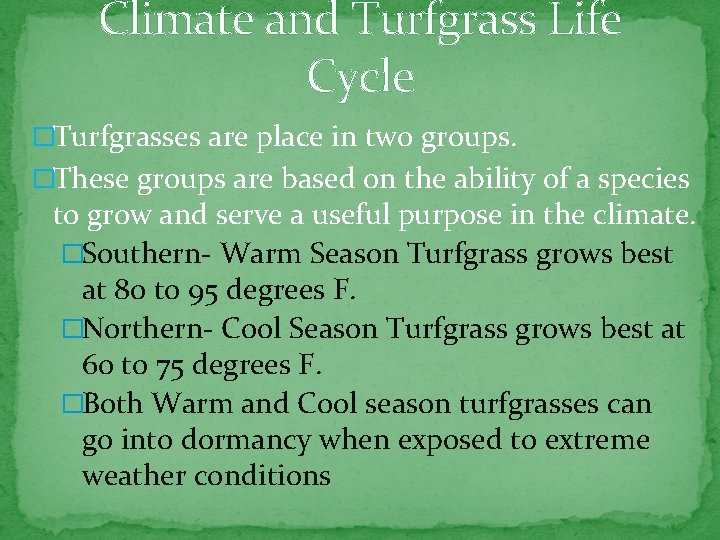 Climate and Turfgrass Life Cycle

□Turfgrasses are place in two groups.

□These groups are based on the ability of a species to grow and serve a useful purpose in the climate.

□Southern- Warm Season Turfgrass grows best at 80 to 95 degrees F.

□Northern- Cool Season Turfgrass grows best at 60 to 75 degrees F.

□Both Warm and Cool season turfgrasses can go into dormancy when exposed to extreme weather conditions